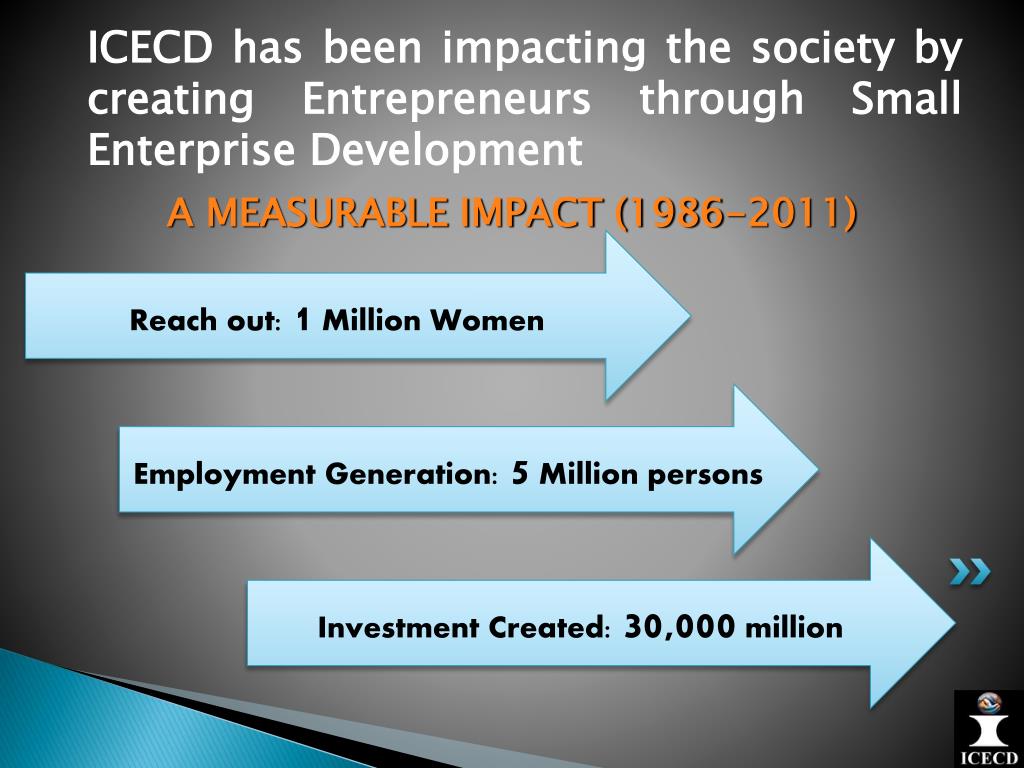 ICECD has been impacting the society by creating Entrepreneurs through Small Enterprise Development

A MEASURABLE IMPACT (1986-2011)

Reach out: 1 Million Women

Employment Generation: 5 Million persons

Investment Created: 30,000 million

ICECD